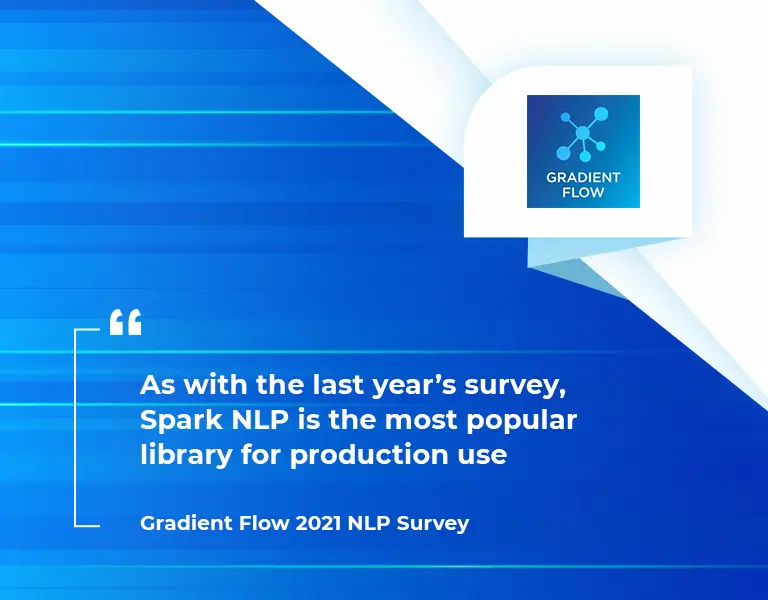 GRADIENT FLOW

“

As with the last year’s survey, Spark NLP is the most popular library for production use

Gradient Flow 2021 NLP Survey